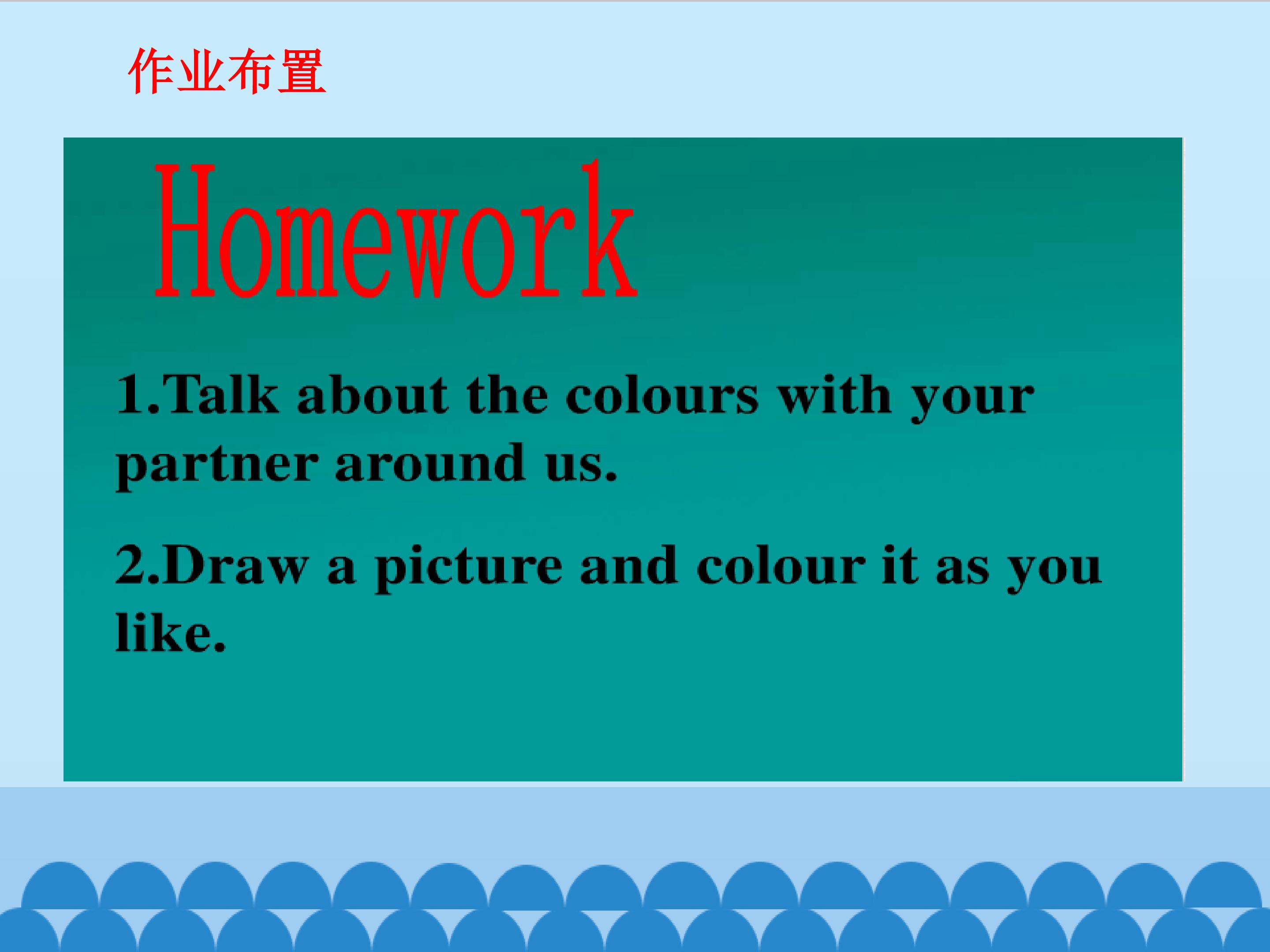 作业布置

Homework

1.Talk about the colours with your partner around us.

2.Draw a picture and colour it as you like.